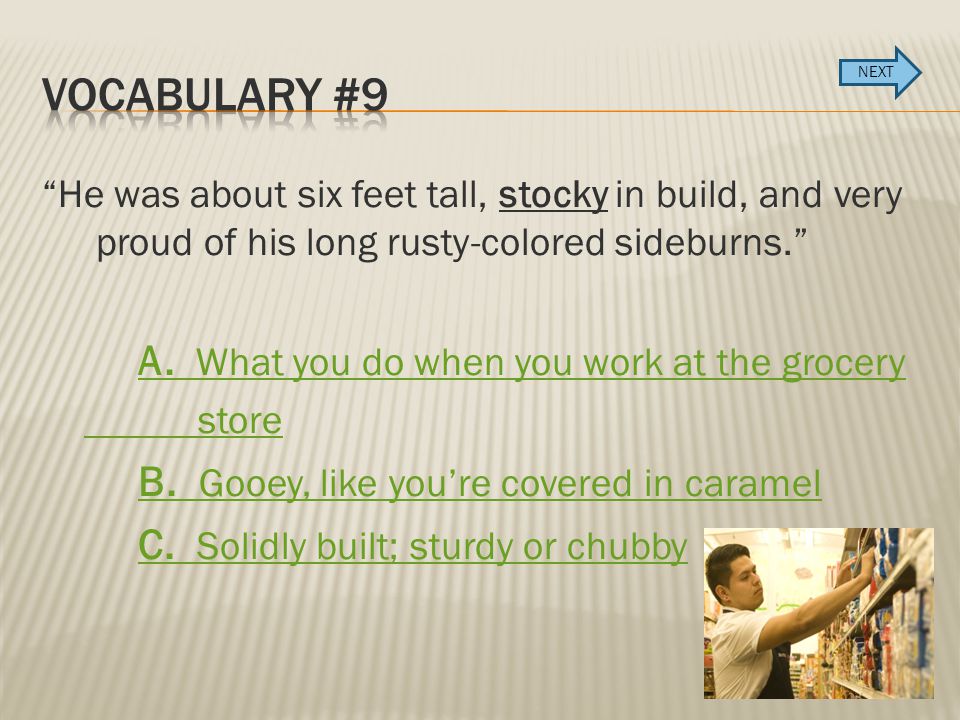 VOCABULARY #9

NEXT

“He was about six feet tall, stocky in build, and very proud of his long rusty-colored sideburns.”

A. What you do when you work at the grocery store

B. Gooey, like you’re covered in caramel

C. Solidly built; sturdy or chubby